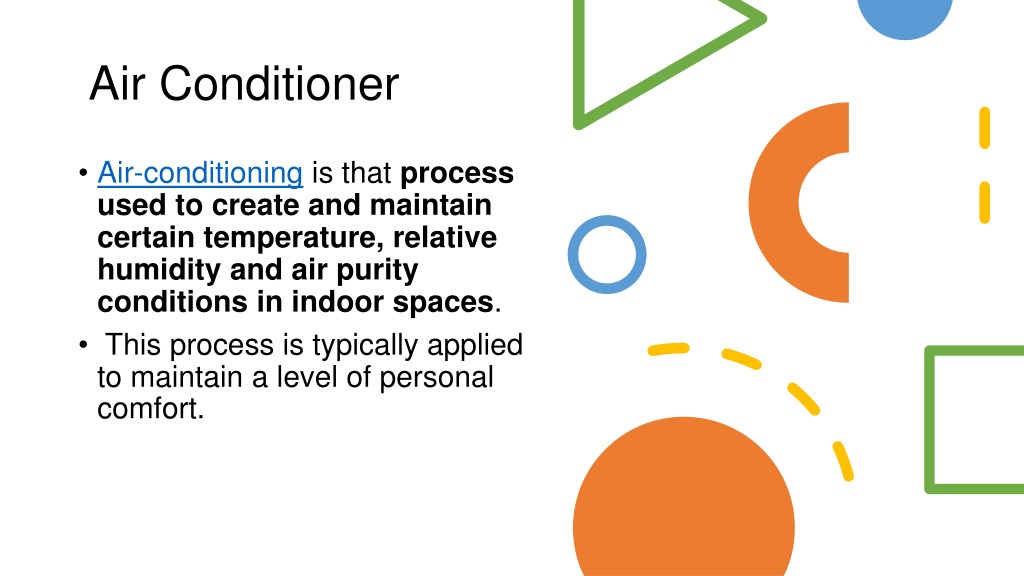 Air Conditioner

• Air-conditioning is that process used to create and maintain certain temperature, relative humidity and air purity conditions in indoor spaces.

• This process is typically applied to maintain a level of personal comfort.